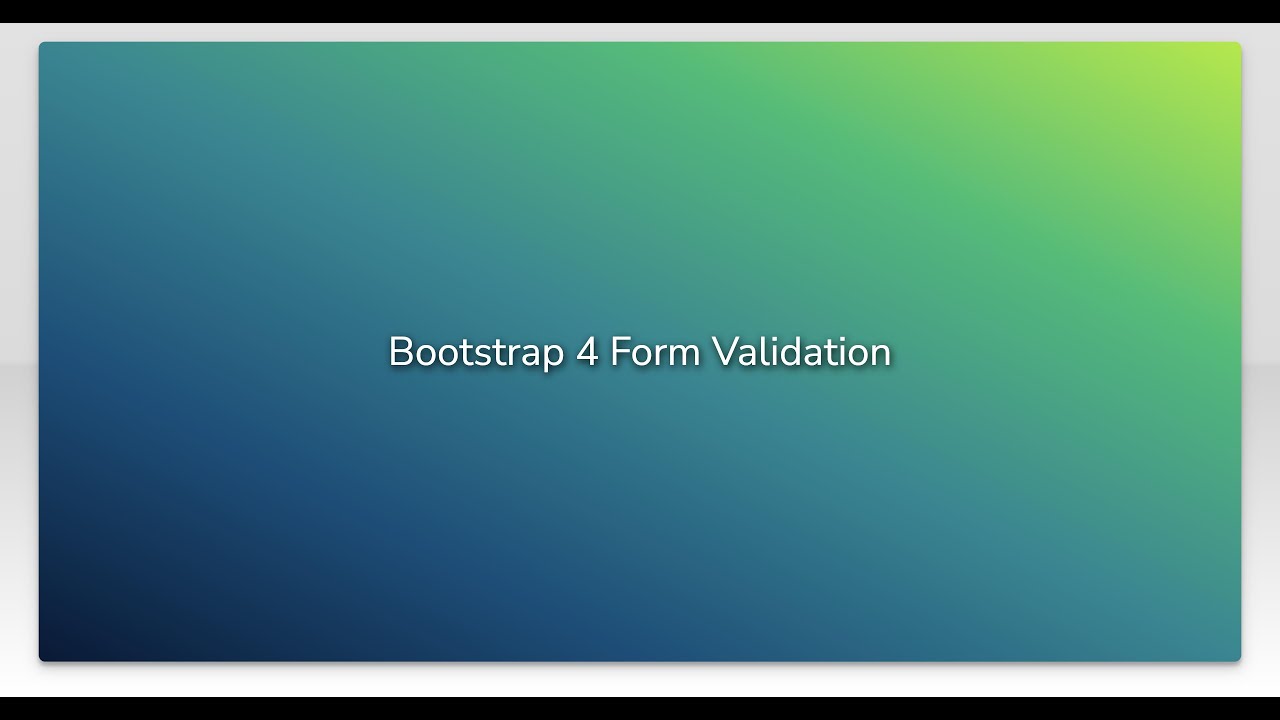 Bootstrap 4 Form Validation